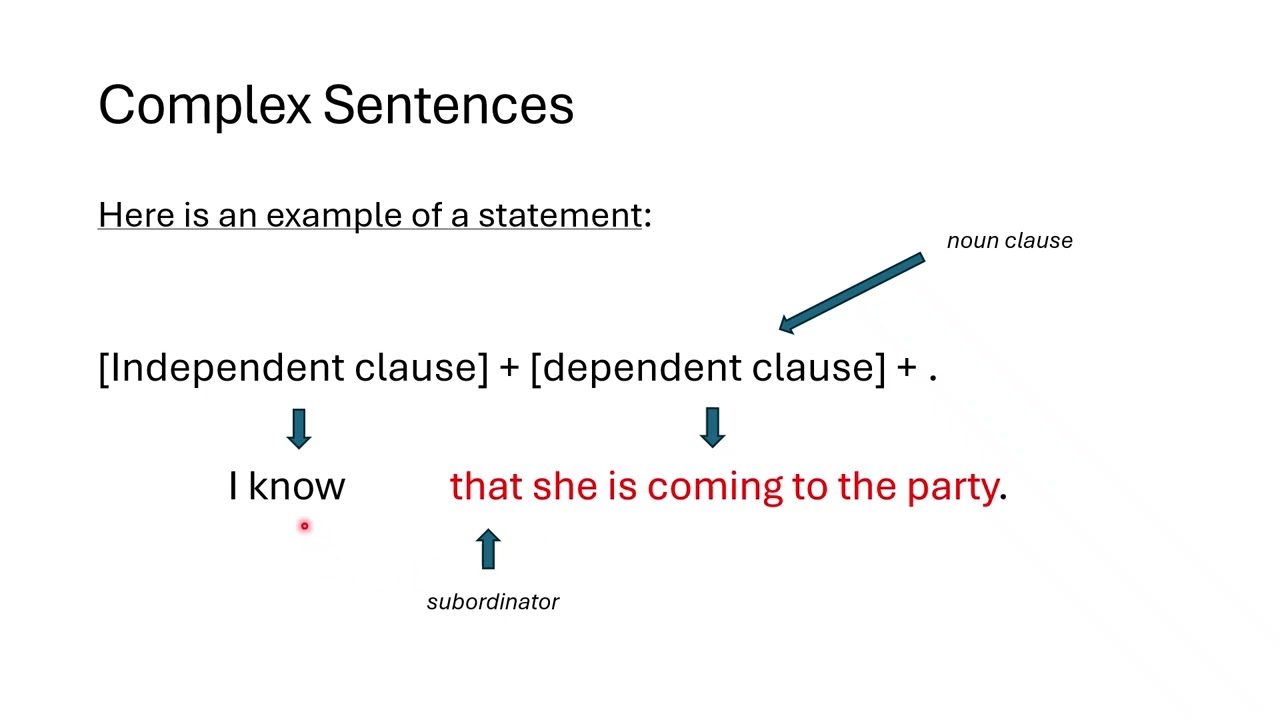 Complex Sentences

Here is an example of a statement:

noun clause

[Independent clause] + [dependent clause] + .

I know that she is coming to the party.

subordinator